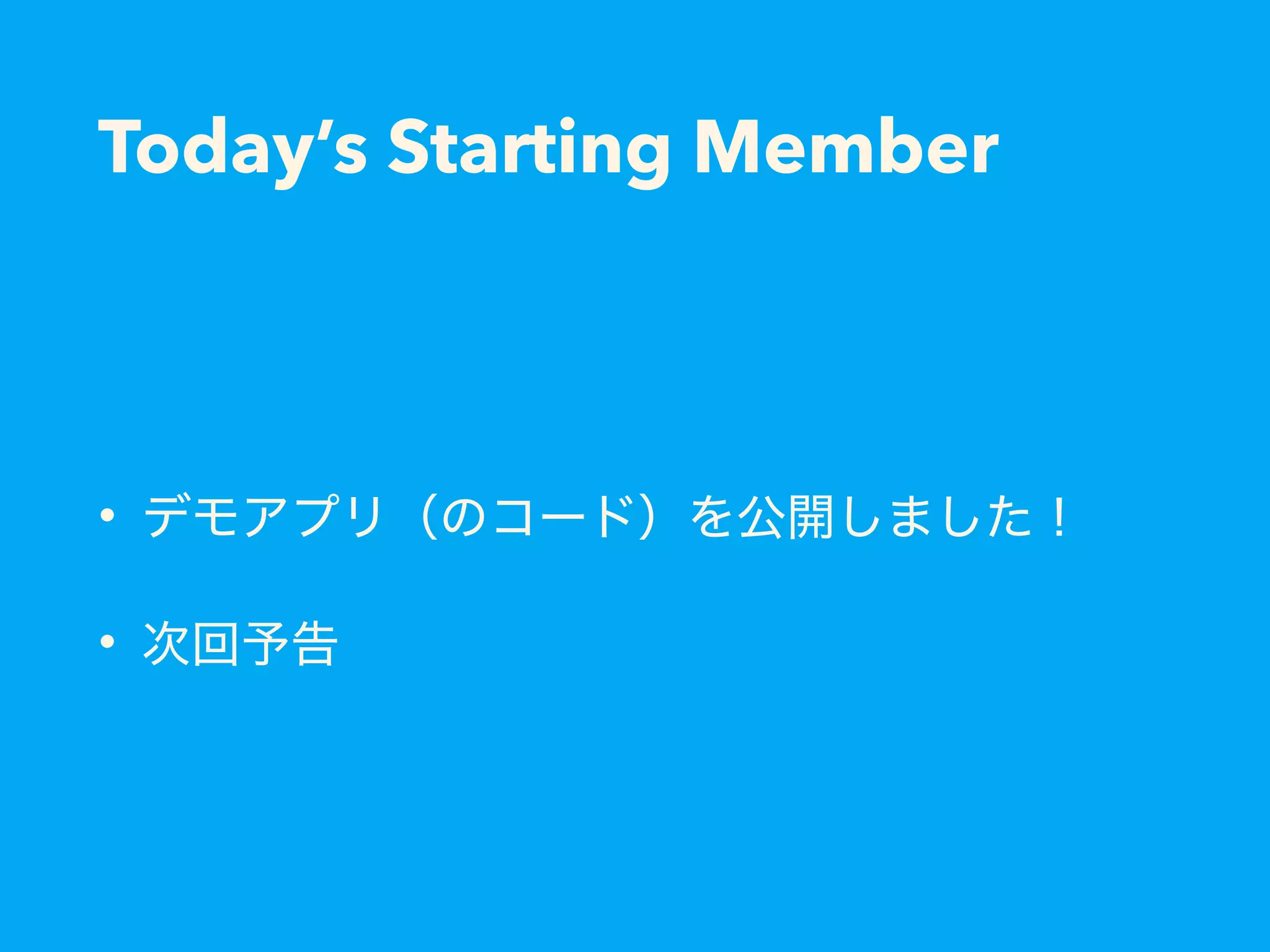 Today's Starting Member

• デモアプリ（のコード）を公開しました！

• 次回予告